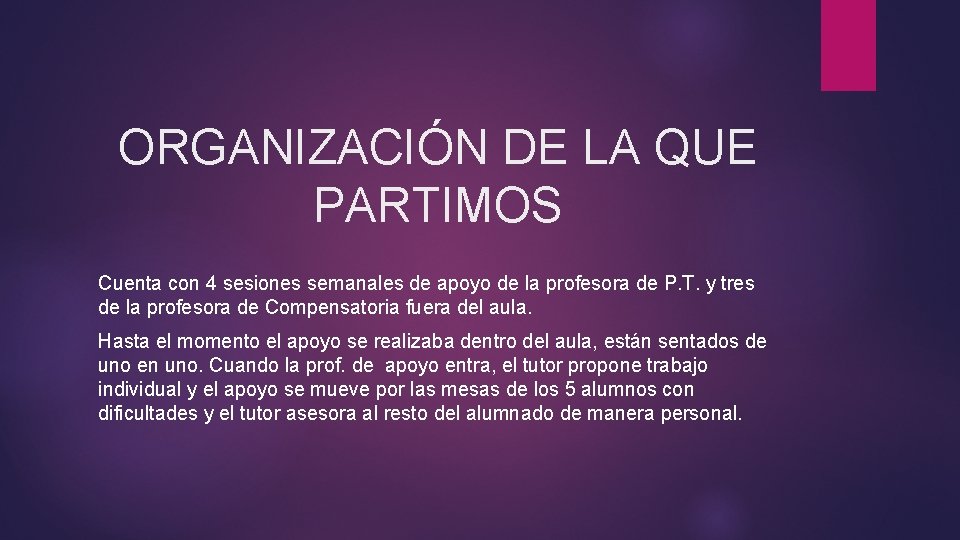 ORGANIZACIÓN DE LA QUE PARTIMOS

Cuenta con 4 sesiones semanales de apoyo de la profesora de P.T. y tres de la profesora de Compensatoria fuera del aula.

Hasta el momento el apoyo se realizaba dentro del aula, están sentados de uno en uno. Cuando la prof. de apoyo entra, el tutor propone trabajo individual y el apoyo se mueve por las mesas de los 5 alumnos con dificultades y el tutor asesora al resto del alumnado de manera personal.